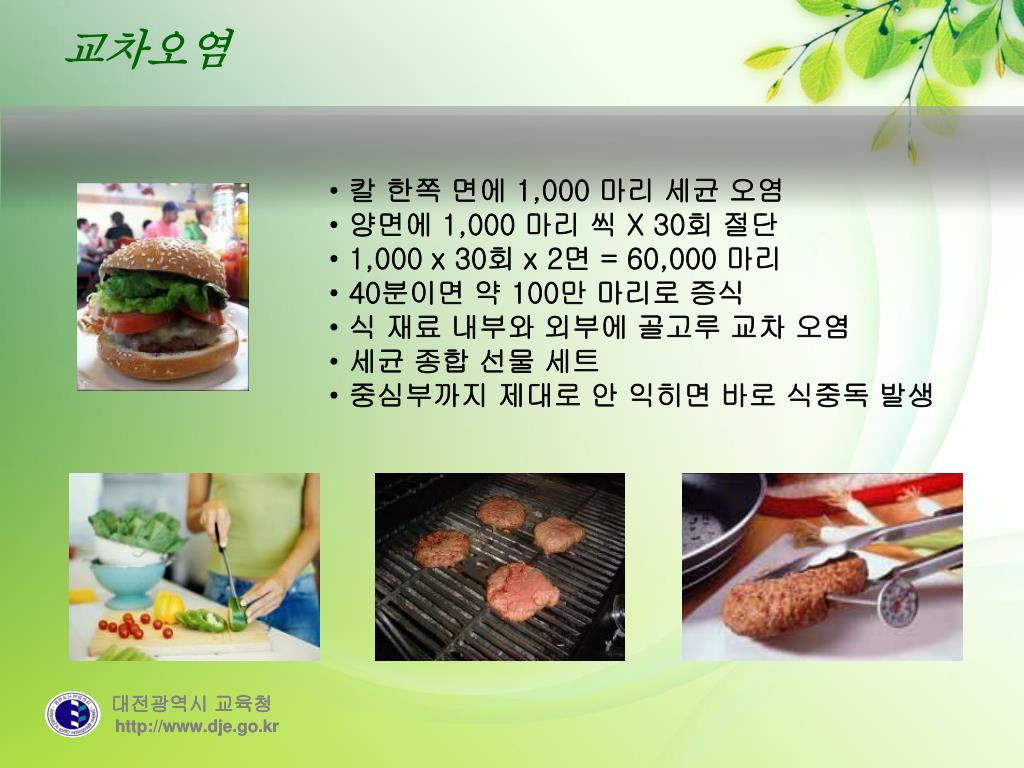 교차오염

• 칼 한쪽 면에 1,000 마리 세균 오염
• 양면에 1,000 마리 씩 X 30회 절단
• 1,000 x 30회 x 2면 = 60,000 마리
• 40분이면 약 100만 마리로 증식
• 식 재료 내부와 외부에 골고루 교차 오염
• 세균 종합 선물 세트
• 중심부까지 제대로 안 익히면 바로 식중독 발생

대전광역시 교육청
http://www.dje.go.kr